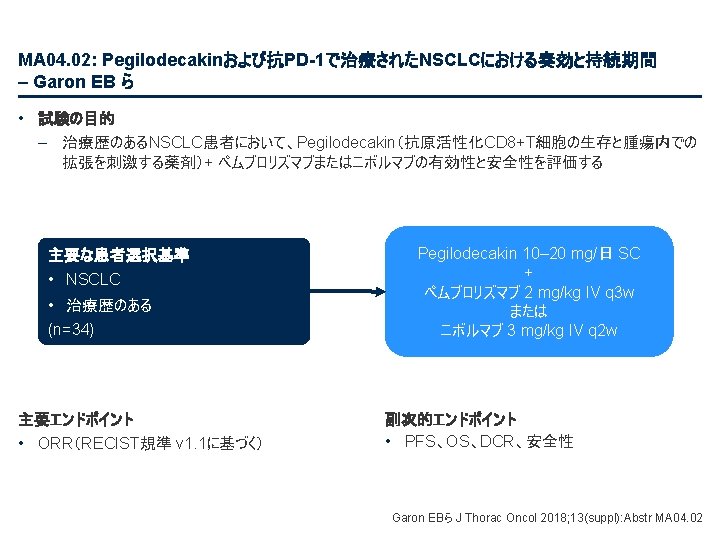 MA04.02: Pegilodecakinおよび抗PD-1で治療されたNSCLCにおける奏効と持続期間 – Garon EB ら

• 試験の目的

– 治療歴のあるNSCLC患者において、Pegilodecakin（抗原活性化CD8+T細胞の生存と腫瘍内での拡張を刺激する薬剤）+ ペムブロリズマブまたはニボルマブの有効性と安全性を評価する

主要な患者選択基準
• NSCLC
• 治療歴のある
(n=34)

Pegilodecakin 10–20 mg/日 SC
+
ペムブロリズマブ 2 mg/kg IV q3w
または
ニボルマブ 3 mg/kg IV q2w

主要エンドポイント
• ORR（RECIST規準 v1.1に基づく）

副次的エンドポイント
• PFS、OS、DCR、安全性

Garon EBら J Thorac Oncol 2018;13(suppl):Abstr MA04.02